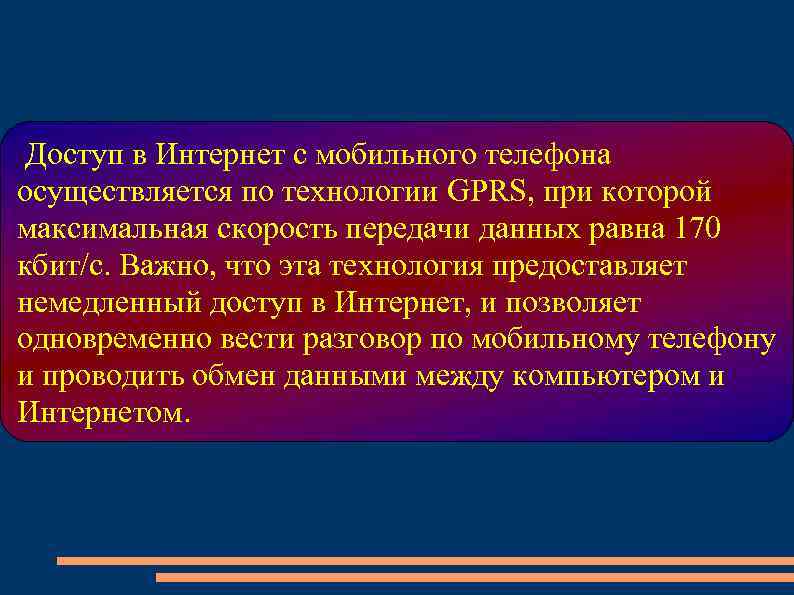 Доступ в Интернет с мобильного телефона осуществляется по технологии GPRS, при которой максимальная скорость передачи данных равна 170 кбит/с. Важно, что эта технология предоставляет немедленный доступ в Интернет, и позволяет одновременно вести разговор по мобильному телефону и проводить обмен данными между компьютером и Интернетом.